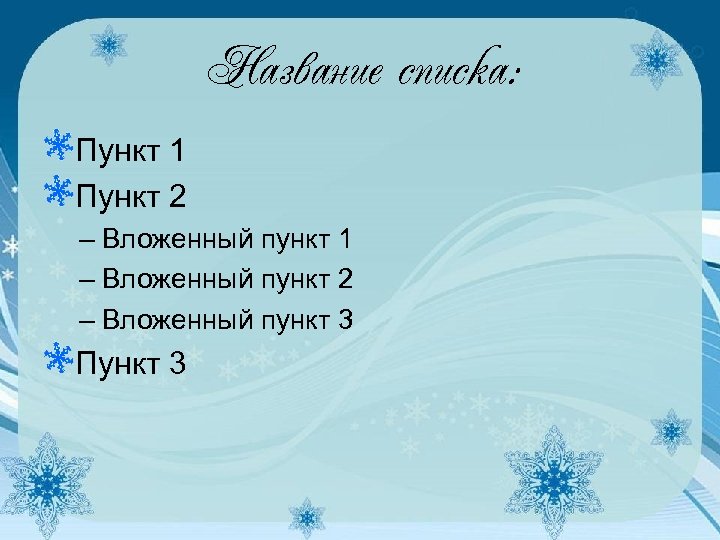 Название списка:

Пункт 1
Пункт 2
– Вложенный пункт 1
– Вложенный пункт 2
– Вложенный пункт 3
Пункт 3